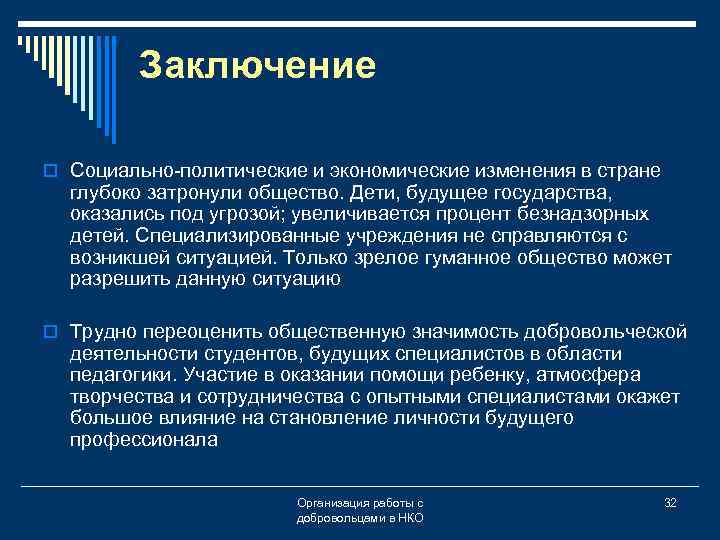 Заключение

Социально-политические и экономические изменения в стране глубоко затронули общество. Дети, будущее государства, оказались под угрозой; увеличивается процент безнадзорных детей. Специализированные учреждения не справляются с возникшей ситуацией. Только зрелое гуманное общество может разрешить данную ситуацию

Трудно переоценить общественную значимость добровольческой деятельности студентов, будущих специалистов в области педагогики. Участие в оказании помощи ребенку, атмосфера творчества и сотрудничества с опытными специалистами окажет большое влияние на становление личности будущего профессионала

Организация работы с добровольцами в НКО

32